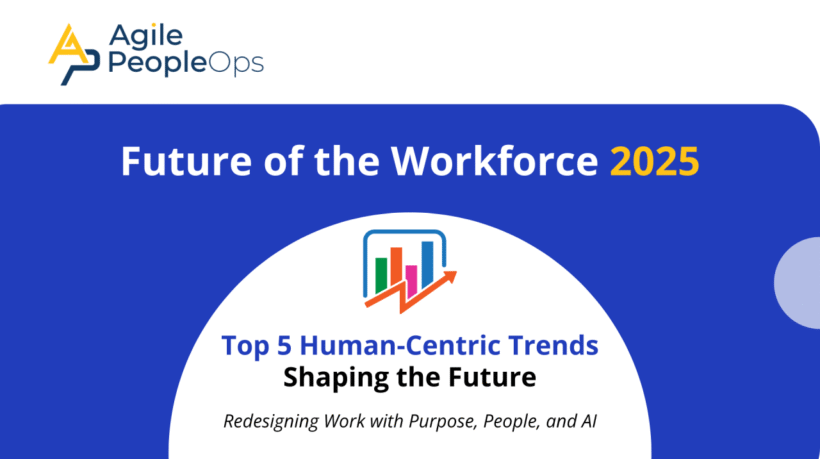 Agile PeopleOps

Future of the Workforce 2025

Top 5 Human-Centric Trends Shaping the Future

Redesigning Work with Purpose, People, and AI